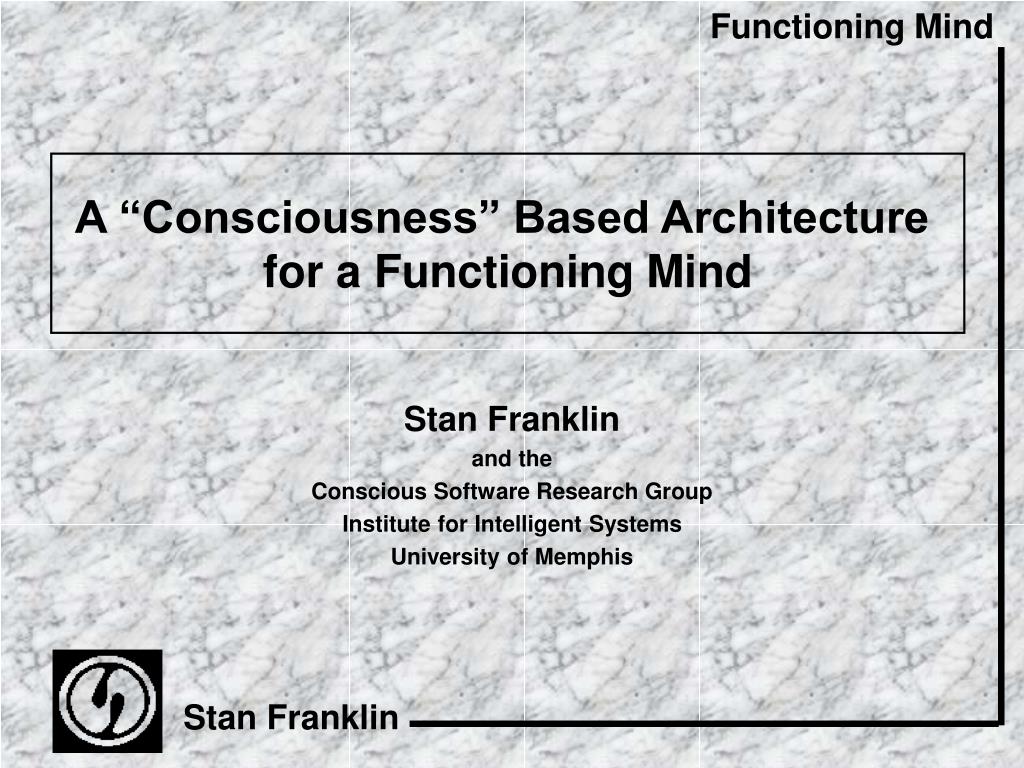 Functioning Mind

A “Consciousness” Based Architecture for a Functioning Mind

Stan Franklin
and the
Conscious Software Research Group
Institute for Intelligent Systems
University of Memphis

Stan Franklin